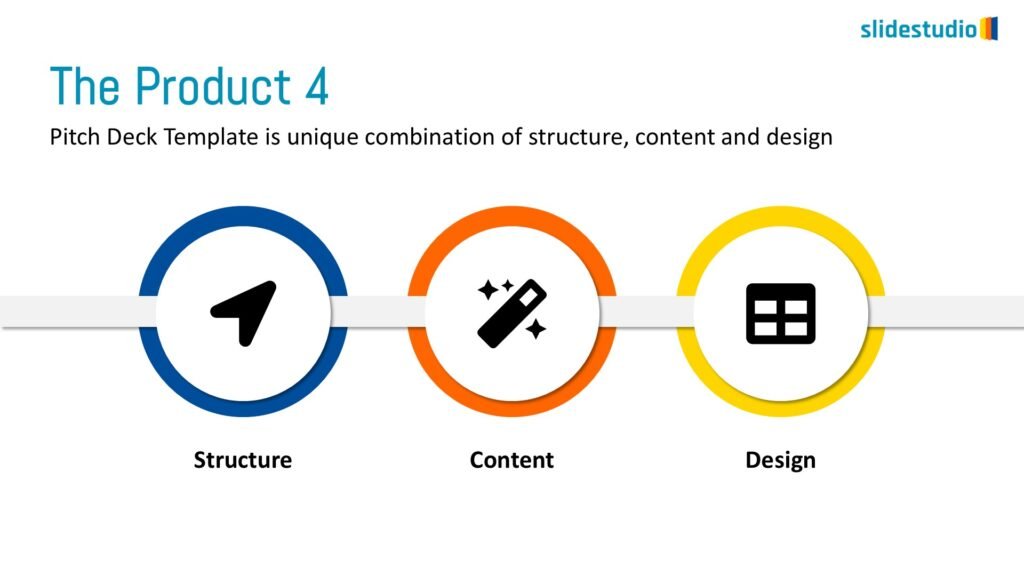 slidestudio

The Product 4

Pitch Deck Template is unique combination of structure, content and design

Structure

Content

Design